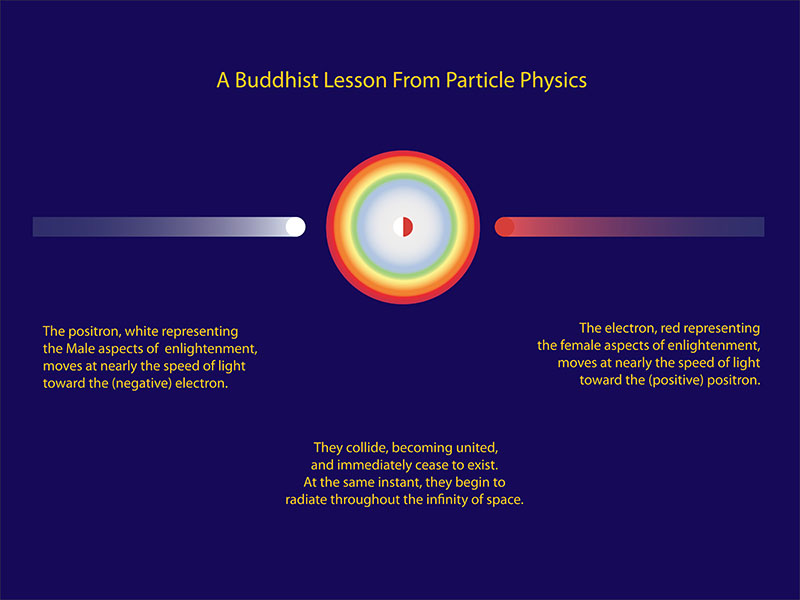 A Buddhist Lesson From Particle Physics

The positron, white representing the Male aspects of enlightenment, moves at nearly the speed of light toward the (negative) electron.

The electron, red representing the female aspects of enlightenment, moves at nearly the speed of light toward the (positive) positron.

They collide, becoming united, and immediately cease to exist. At the same instant, they begin to radiate throughout the infinity of space.